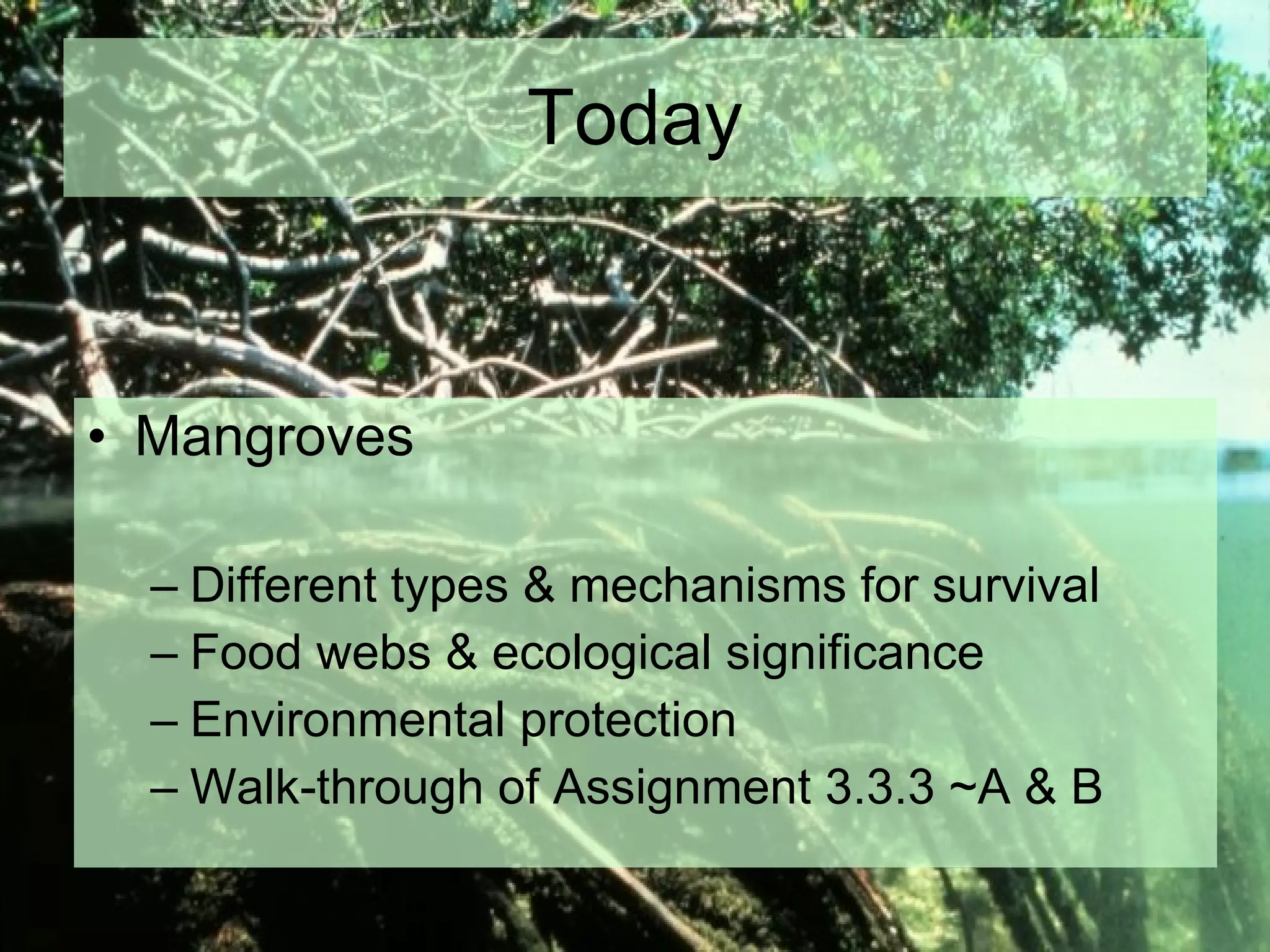 Today

• Mangroves

– Different types & mechanisms for survival
– Food webs & ecological significance
– Environmental protection
– Walk-through of Assignment 3.3.3 ~A & B